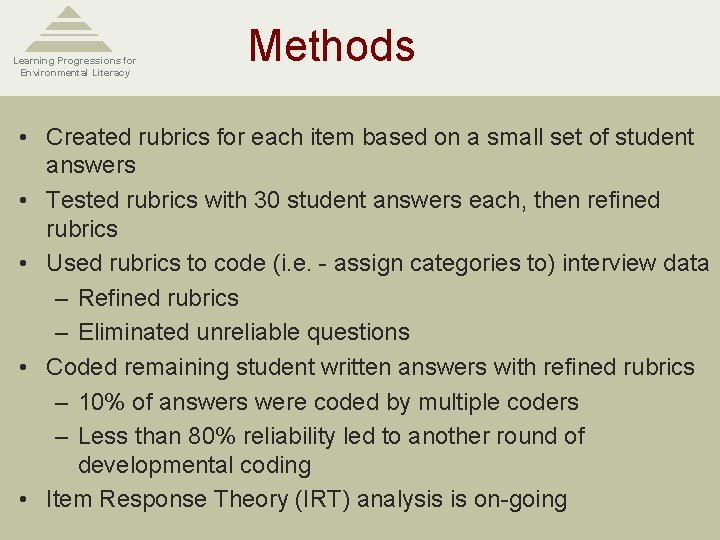 Learning Progressions for Environmental Literacy

Methods

• Created rubrics for each item based on a small set of student answers
• Tested rubrics with 30 student answers each, then refined rubrics
• Used rubrics to code (i.e. - assign categories to) interview data
– Refined rubrics
– Eliminated unreliable questions
• Coded remaining student written answers with refined rubrics
– 10% of answers were coded by multiple coders
– Less than 80% reliability led to another round of developmental coding
• Item Response Theory (IRT) analysis is on-going